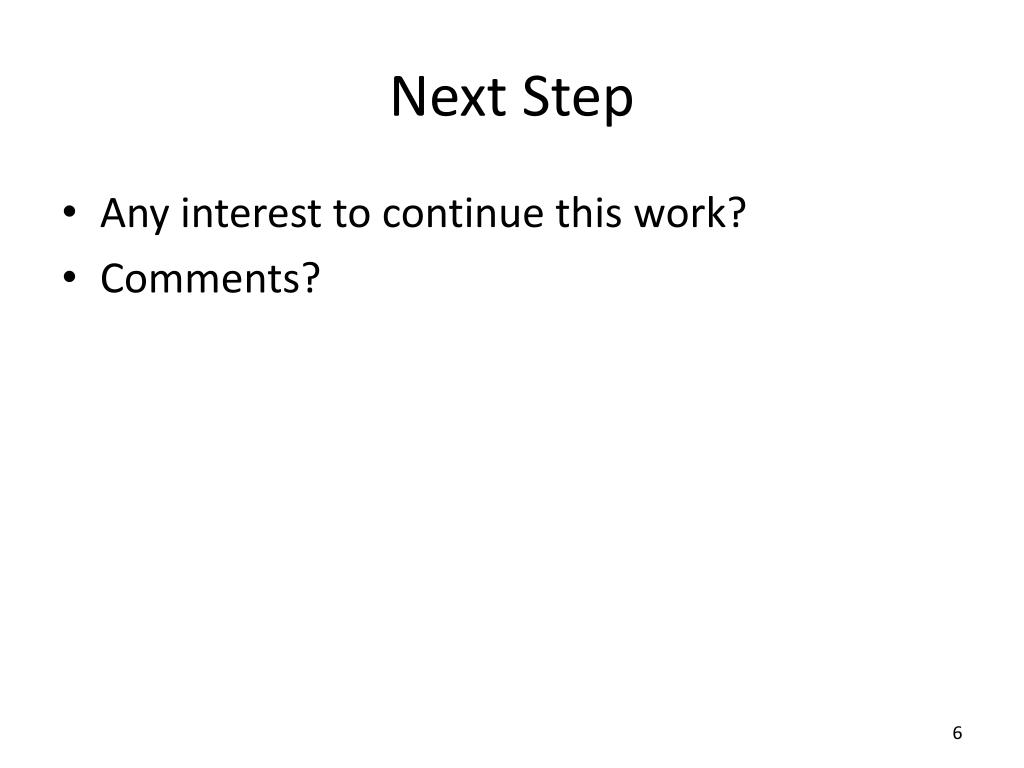 Next Step

• Any interest to continue this work?
• Comments?

6